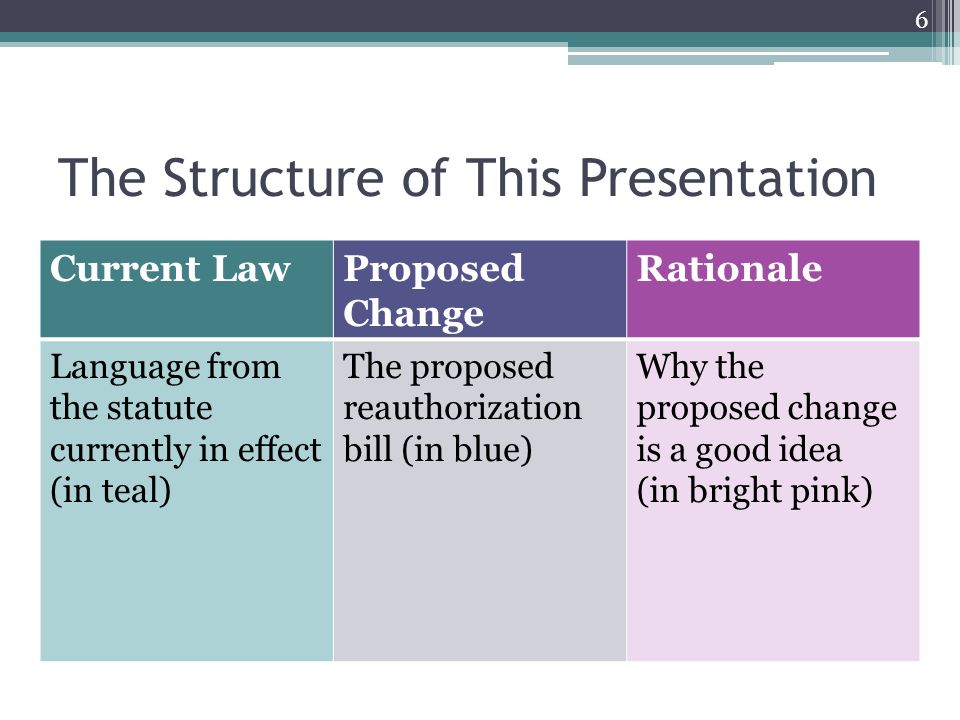 6

The Structure of This Presentation

| Current Law | Proposed Change | Rationale |
|---|---|---|
| Language from the statute currently in effect (in teal) | The proposed reauthorization bill (in blue) | Why the proposed change is a good idea (in bright pink) |